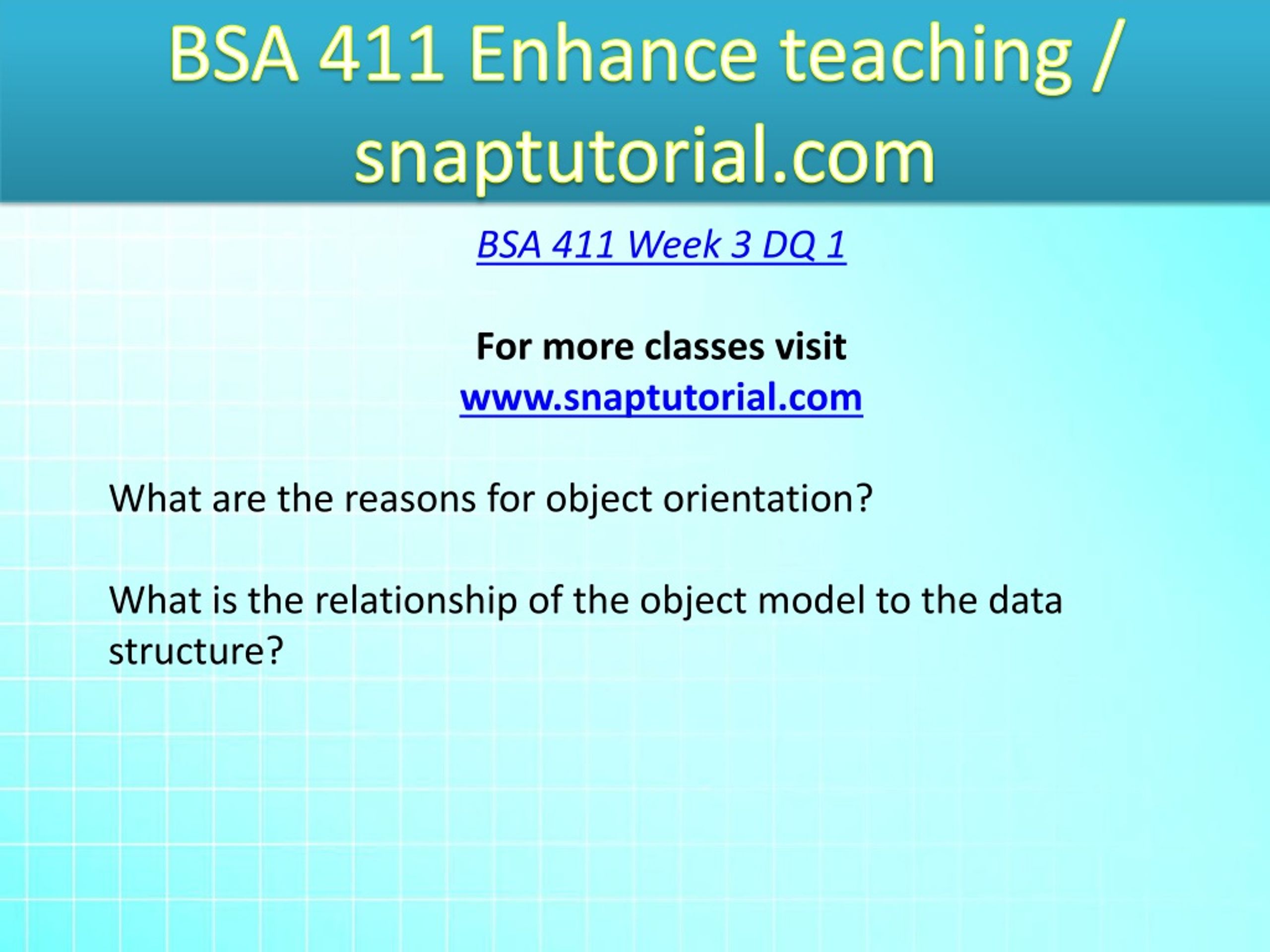 BSA 411 Enhance teaching / snaptutorial.com

BSA 411 Week 3 DQ 1

For more classes visit
www.snaptutorial.com

What are the reasons for object orientation?

What is the relationship of the object model to the data structure?